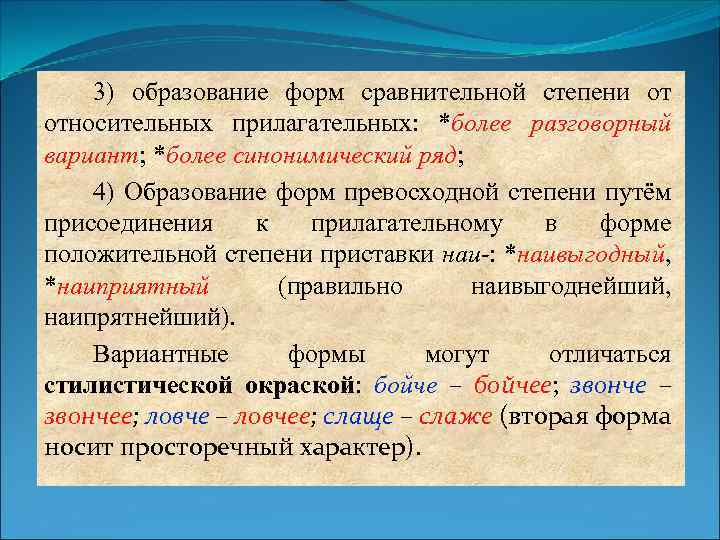 3) образование форм сравнительной степени от относительных прилагательных: *более разговорный вариант; *более синонимический ряд;

4) Образование форм превосходной степени путём присоединения к прилагательному в форме положительной степени приставки наи-: *наивыгодный, *наиприятный (правильно наивыгоднейший, наипрятнейший).

Вариантные формы могут отличаться стилистической окраской: бойче – бойчее; звонче – звончее; ловче – ловчее; слаще – слаже (вторая форма носит просторечный характер).